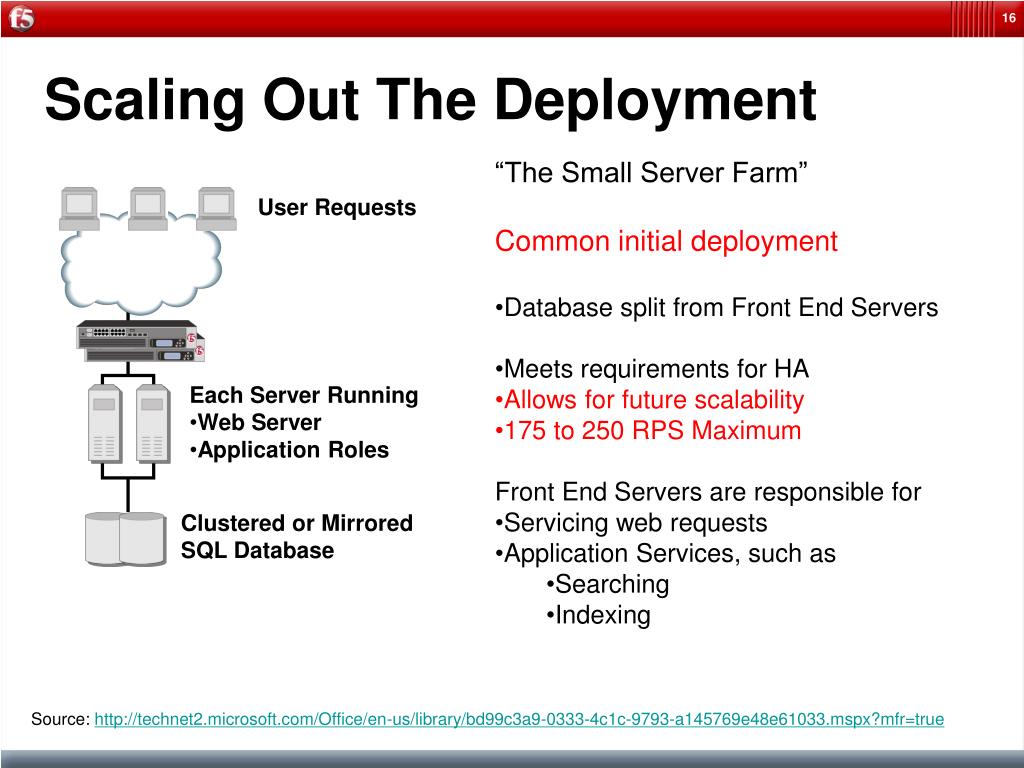 f5

16

Scaling Out The Deployment

User Requests

Each Server Running
•Web Server
•Application Roles

Clustered or Mirrored SQL Database

“The Small Server Farm”

Common initial deployment

•Database split from Front End Servers

•Meets requirements for HA
•Allows for future scalability
•175 to 250 RPS Maximum

Front End Servers are responsible for
•Servicing web requests
•Application Services, such as
•Searching
•Indexing

Source: http://technet2.microsoft.com/Office/en-us/library/bd99c3a9-0333-4c1c-9793-a145769e48e61033.mspx?mfr=true